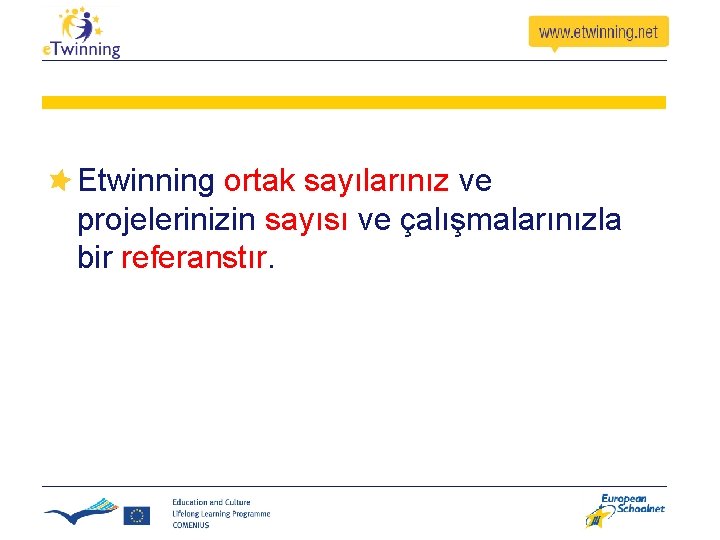 eTwinning

www.etwinning.net

Etwinning ortak sayılarınız ve projelerinizin sayısı ve çalışmalarınızla bir referanstır.

Education and Culture
Lifelong Learning Programme
COMENIUS

European Schoolnet